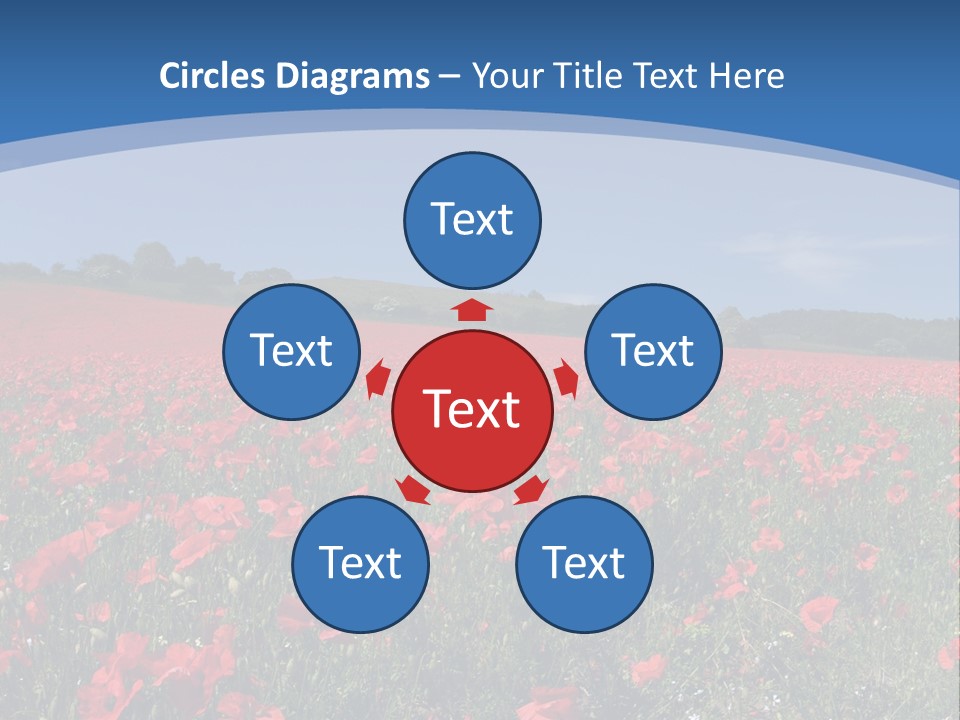 Circles Diagrams – Your Title Text Here

Text

Text

Text

Text

Text

Text